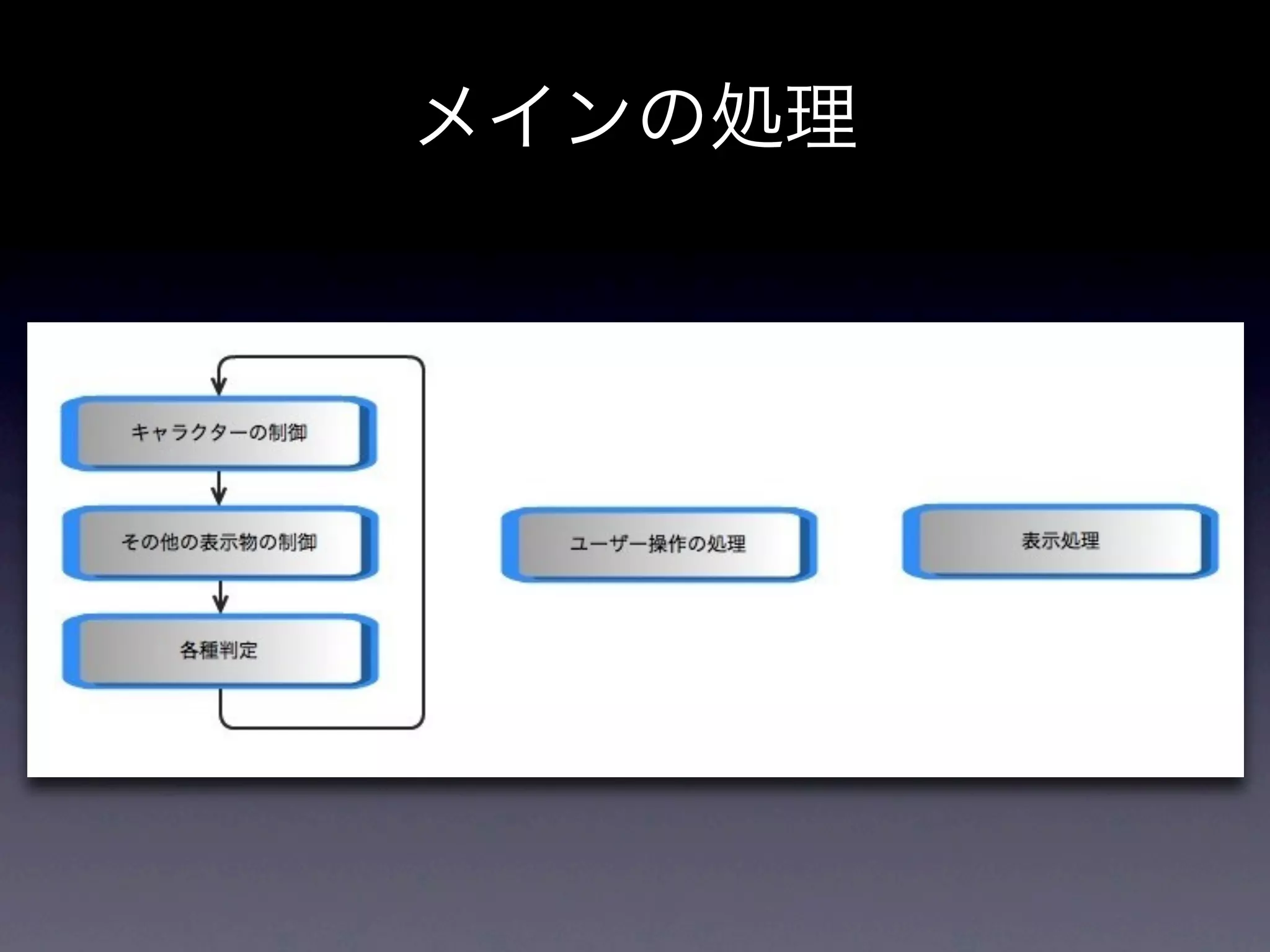 メインの処理

キャラクターの制御

その他の表示物の制御

各種判定

ユーザー操作の処理

表示処理